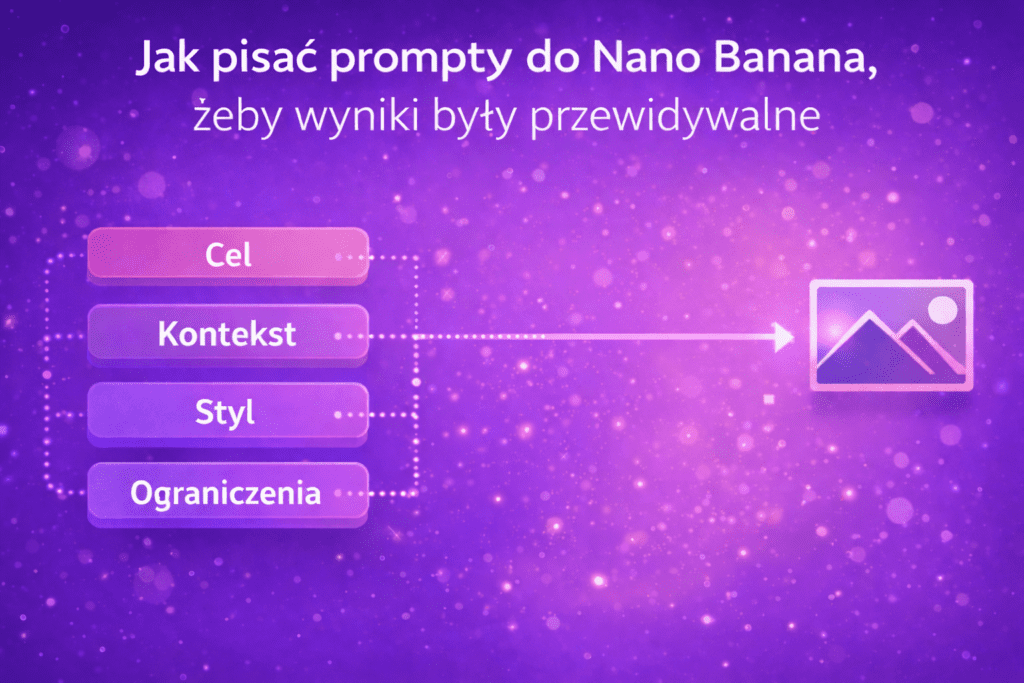 Jak pisać prompty do Nano Banana,
żeby wyniki były przewidywalne

Cel

Kontekst

Styl

Ograniczenia